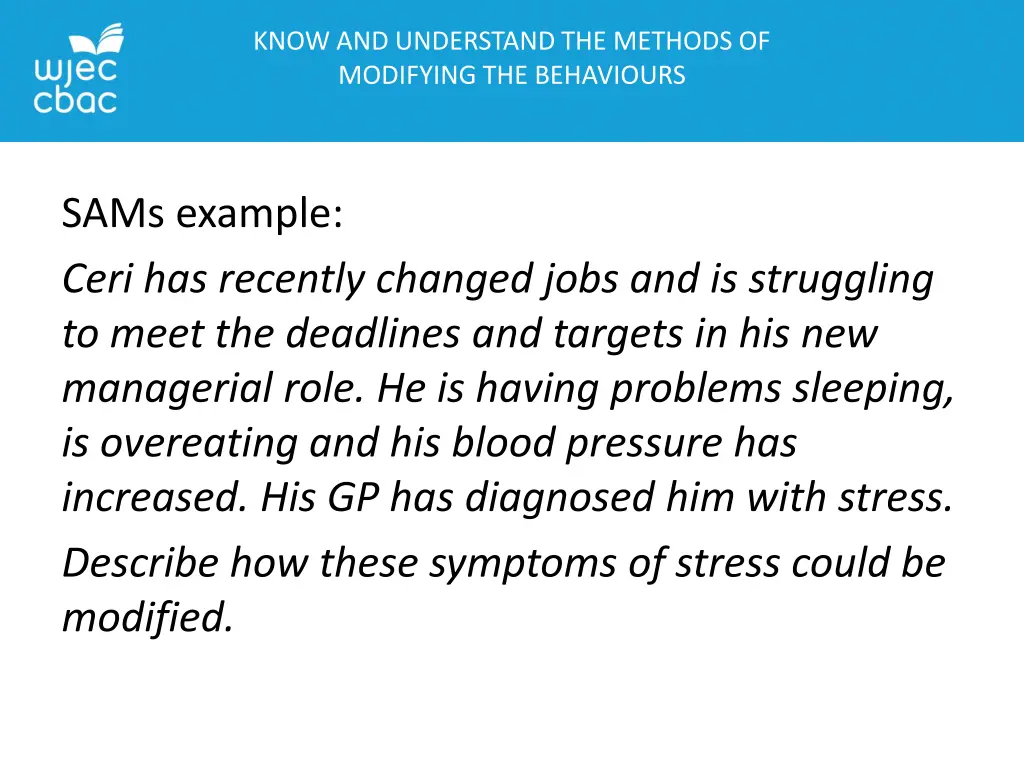 wjec
cbac

KNOW AND UNDERSTAND THE METHODS OF MODIFYING THE BEHAVIOURS

SAMs example:

Ceri has recently changed jobs and is struggling to meet the deadlines and targets in his new managerial role. He is having problems sleeping, is overeating and his blood pressure has increased. His GP has diagnosed him with stress.

Describe how these symptoms of stress could be modified.